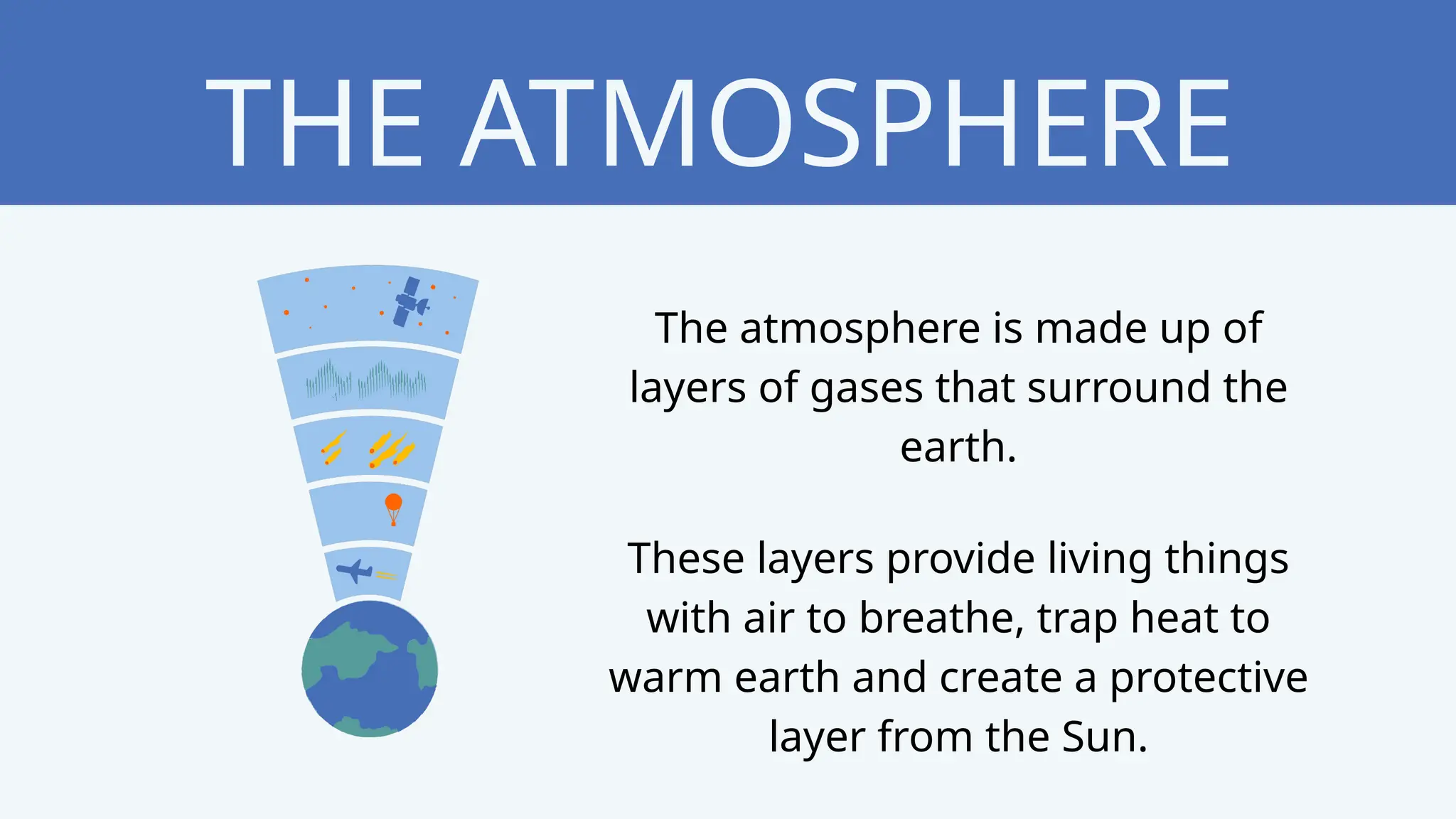 THE ATMOSPHERE

The atmosphere is made up of layers of gases that surround the earth.

These layers provide living things with air to breathe, trap heat to warm earth and create a protective layer from the Sun.